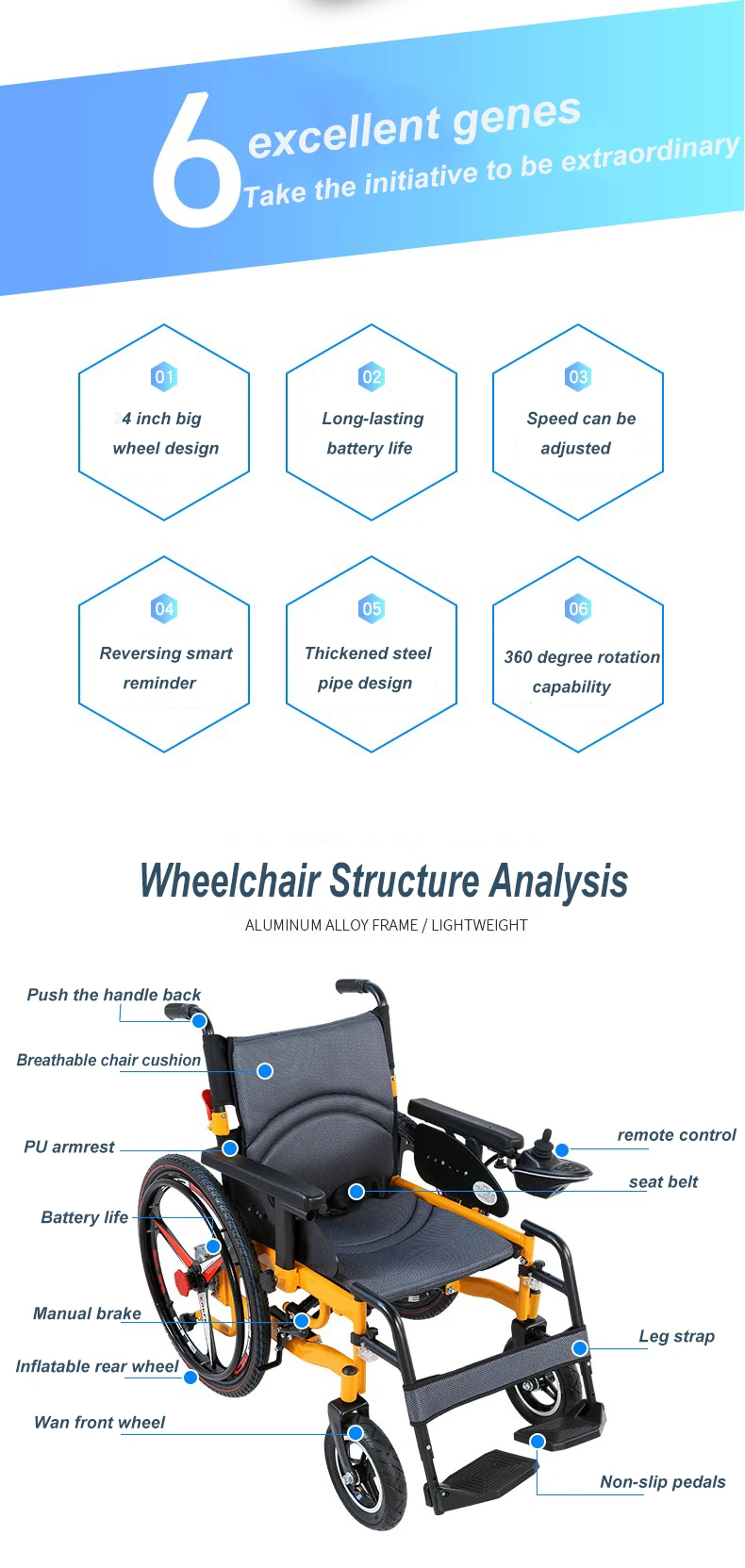 6 excellent genes
Take the initiative to be extraordinary

01
24 inch big wheel design

02
Long-lasting battery life

03
Speed can be adjusted

04
Reversing smart reminder

05
Thickened steel pipe design

06
360 degree rotation capability

Wheelchair Structure Analysis
ALUMINUM ALLOY FRAME / LIGHTWEIGHT

Push the handle back
Breathable chair cushion
PU armrest
Battery life
Manual brake
Inflatable rear wheel
Wan front wheel
remote control
seat belt
Leg strap
Non-slip pedals